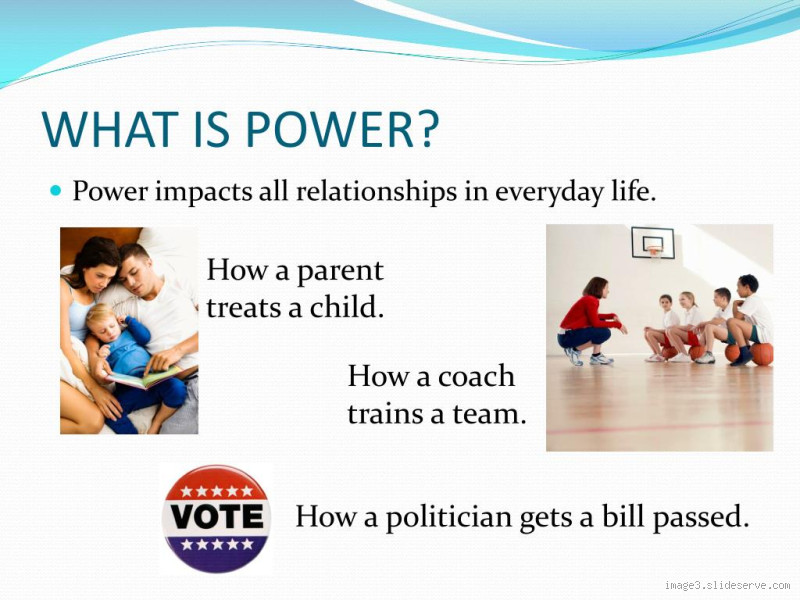 WHAT IS POWER?

Power impacts all relationships in everyday life.

How a parent treats a child.

How a coach trains a team.

VOTE

How a politician gets a bill passed.

image3.slideserve.com